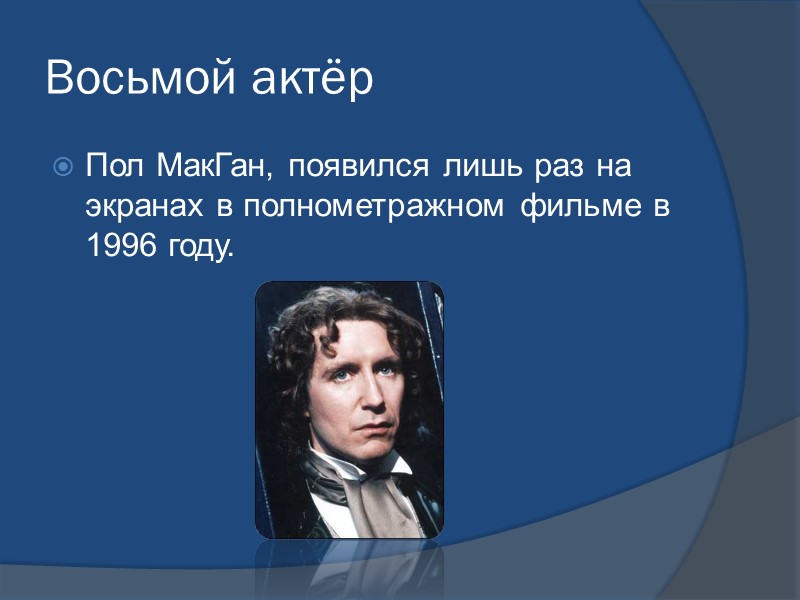 Восьмой актёр

Пол МакГан, появился лишь раз на экранах в полнометражном фильме в 1996 году.